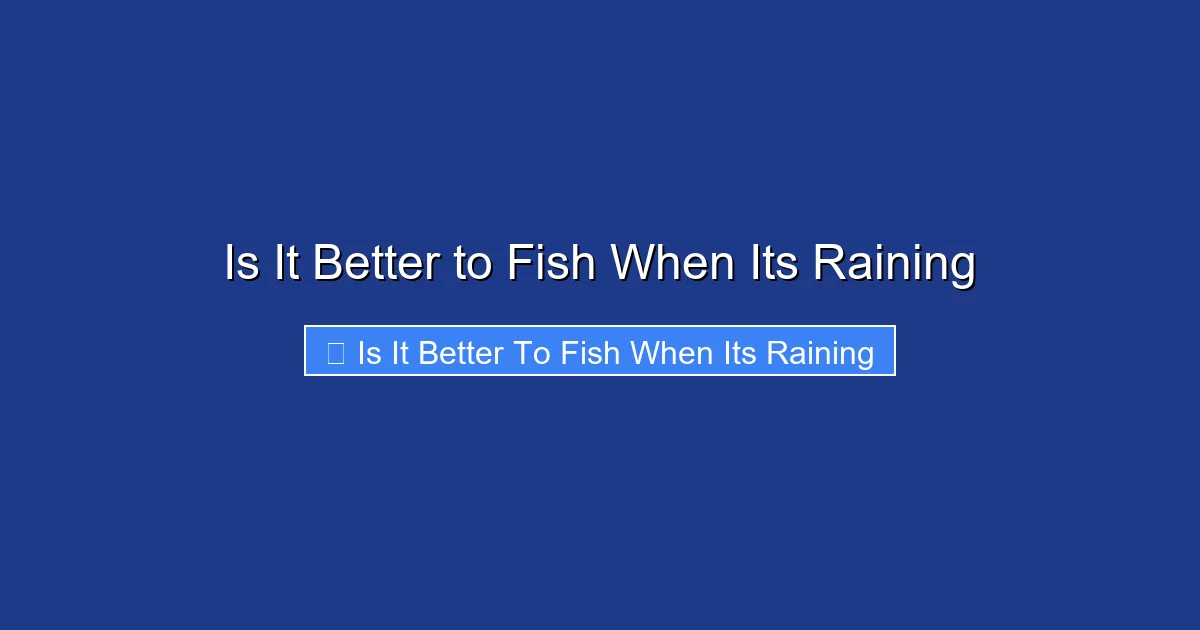 Is It Better to Fish When Its Raining

Is It Better To Fish When Its Raining